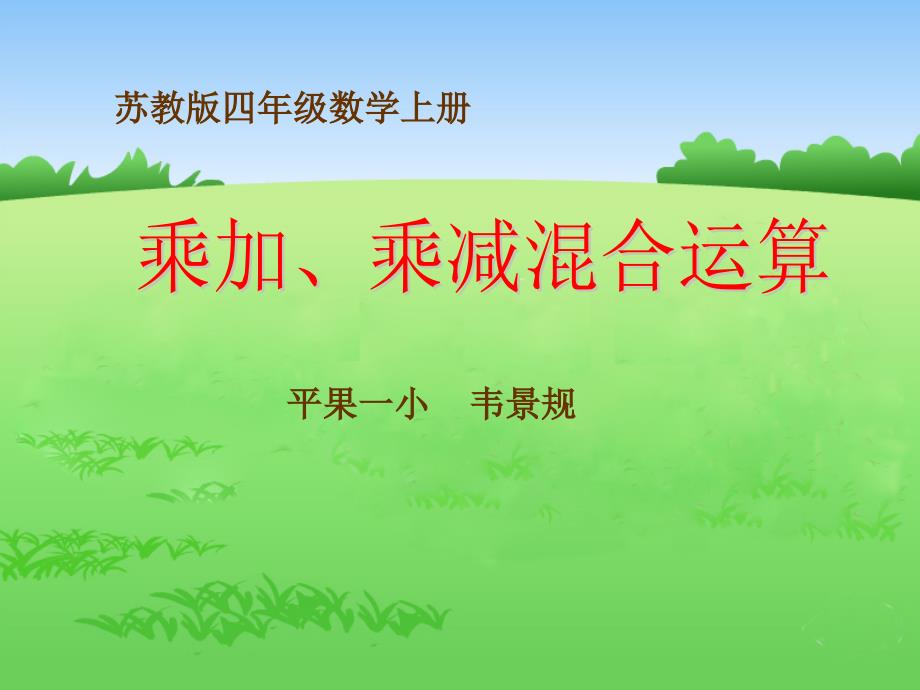 苏教版四年级数学上册

乘加、乘减混合运算

平果一小　韦景规